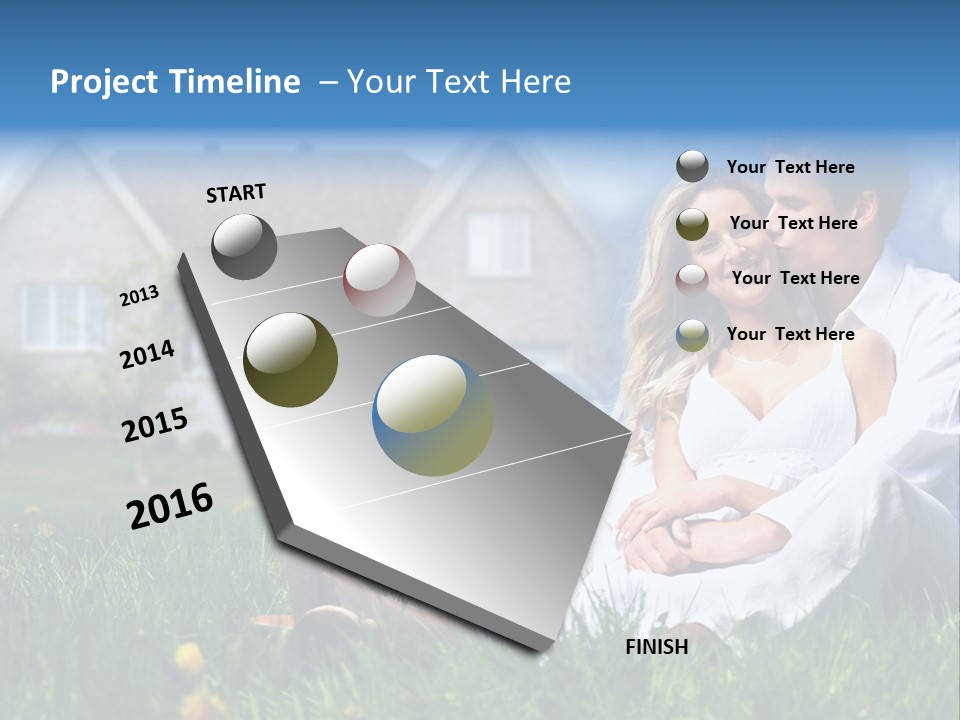 Project Timeline – Your Text Here

START

2013

2014

2015

2016

Your Text Here

Your Text Here

Your Text Here

Your Text Here

FINISH